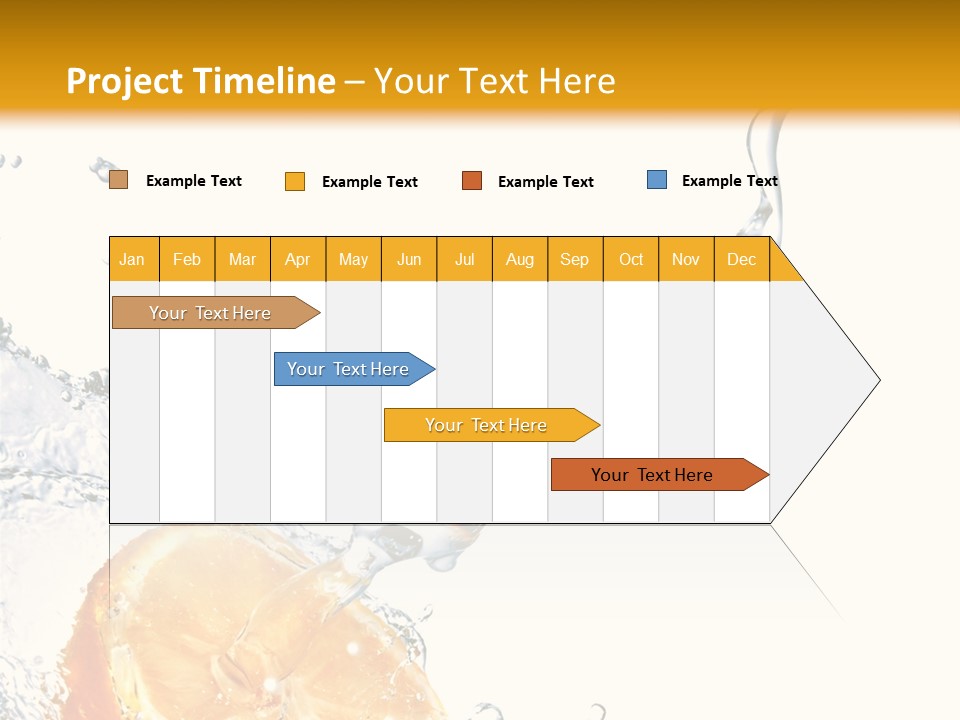 Project Timeline – Your Text Here

Example Text
Example Text
Example Text
Example Text

| Jan | Feb | Mar | Apr | May | Jun | Jul | Aug | Sep | Oct | Nov | Dec |
|---|---|---|---|---|---|---|---|---|---|---|---|

Your Text Here
Your Text Here
Your Text Here
Your Text Here